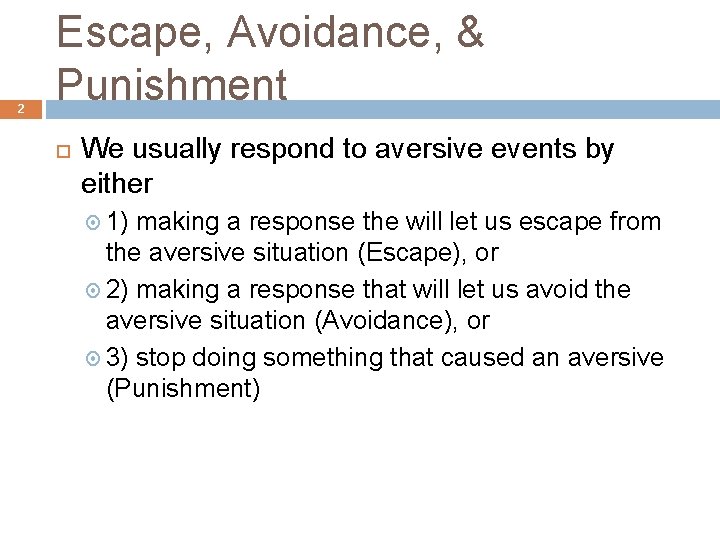 Escape, Avoidance, & Punishment

2

We usually respond to aversive events by either

1) making a response the will let us escape from the aversive situation (Escape), or

2) making a response that will let us avoid the aversive situation (Avoidance), or

3) stop doing something that caused an aversive (Punishment)